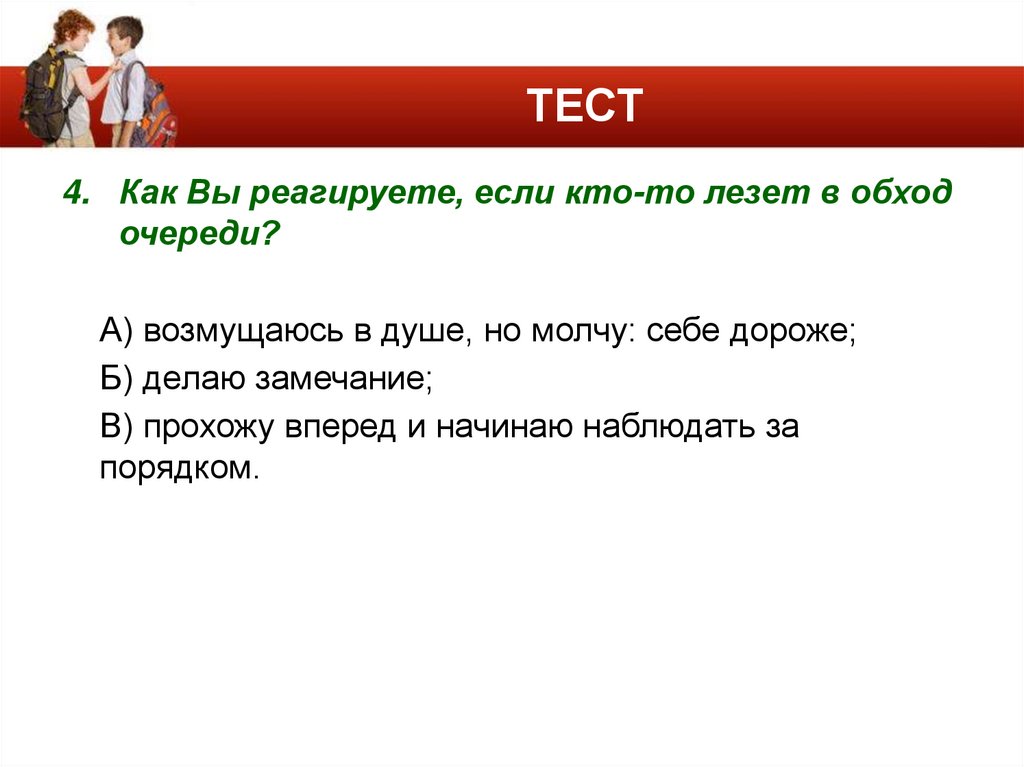 ТЕСТ

4. Как Вы реагируете, если кто-то лезет в обход очереди?

А) возмущаюсь в душе, но молчу: себе дороже;

Б) делаю замечание;

В) прохожу вперед и начинаю наблюдать за порядком.